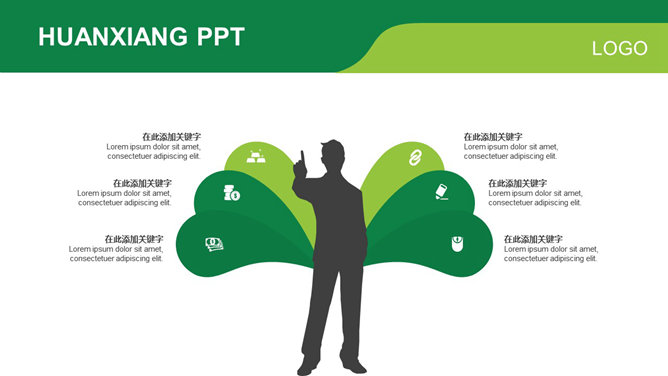 HUANXIANG PPT

LOGO

在此添加关键字
Lorem ipsum dolor sit amet, consectetuer adipiscing elit.

在此添加关键字
Lorem ipsum dolor sit amet, consectetuer adipiscing elit.

在此添加关键字
Lorem ipsum dolor sit amet, consectetuer adipiscing elit.

在此添加关键字
Lorem ipsum dolor sit amet, consectetuer adipiscing elit.

在此添加关键字
Lorem ipsum dolor sit amet, consectetuer adipiscing elit.

在此添加关键字
Lorem ipsum dolor sit amet, consectetuer adipiscing elit.